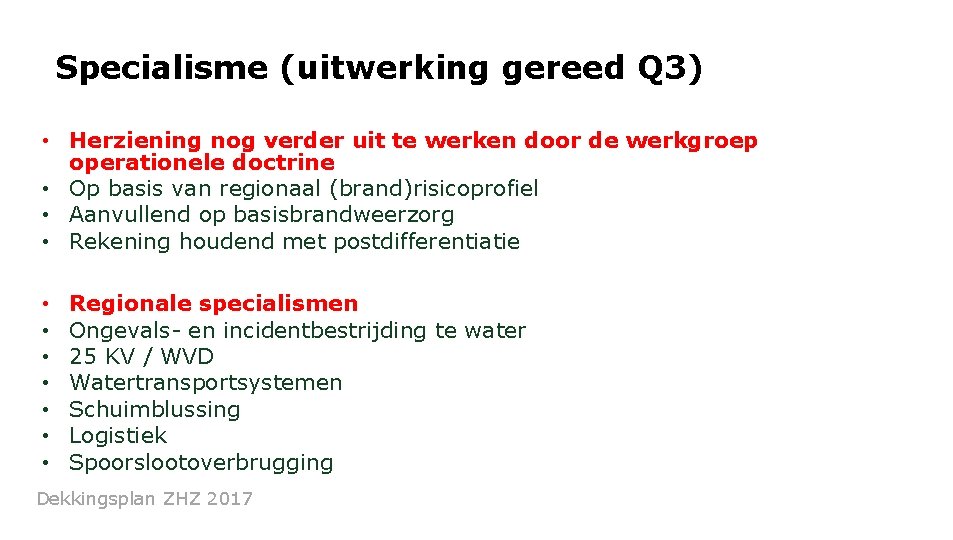 Specialisme (uitwerking gereed Q3)

• Herziening nog verder uit te werken door de werkgroep operationele doctrine
• Op basis van regionaal (brand)risicoprofiel
• Aanvullend op basisbrandweerzorg
• Rekening houdend met postdifferentiatie

• Regionale specialismen
• Ongevals- en incidentbestrijding te water
• 25 KV / WVD
• Watertransportsystemen
• Schuimblussing
• Logistiek
• Spoorslootoverbrugging

Dekkingsplan ZHZ 2017